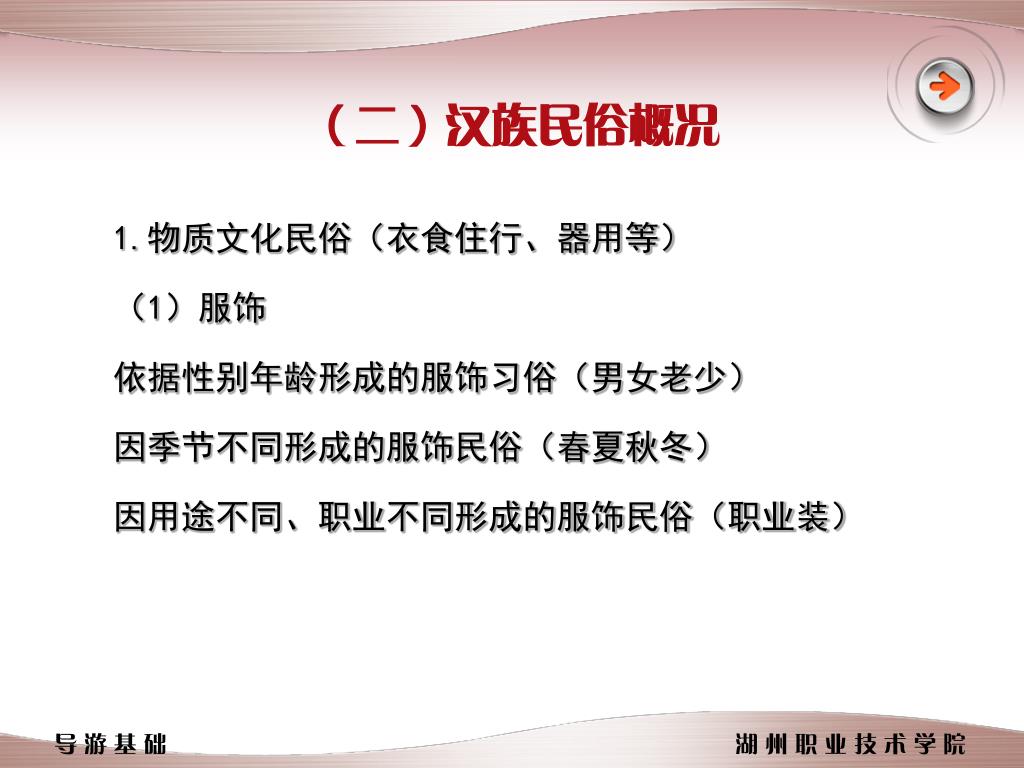 （二）汉族民俗概况

1. 物质文化民俗（衣食住行、器用等）

（1）服饰

依据性别年龄形成的服饰习俗（男女老少）

因季节不同形成的服饰民俗（春夏秋冬）

因用途不同、职业不同形成的服饰民俗（职业装）

导游基础

湖州职业技术学院